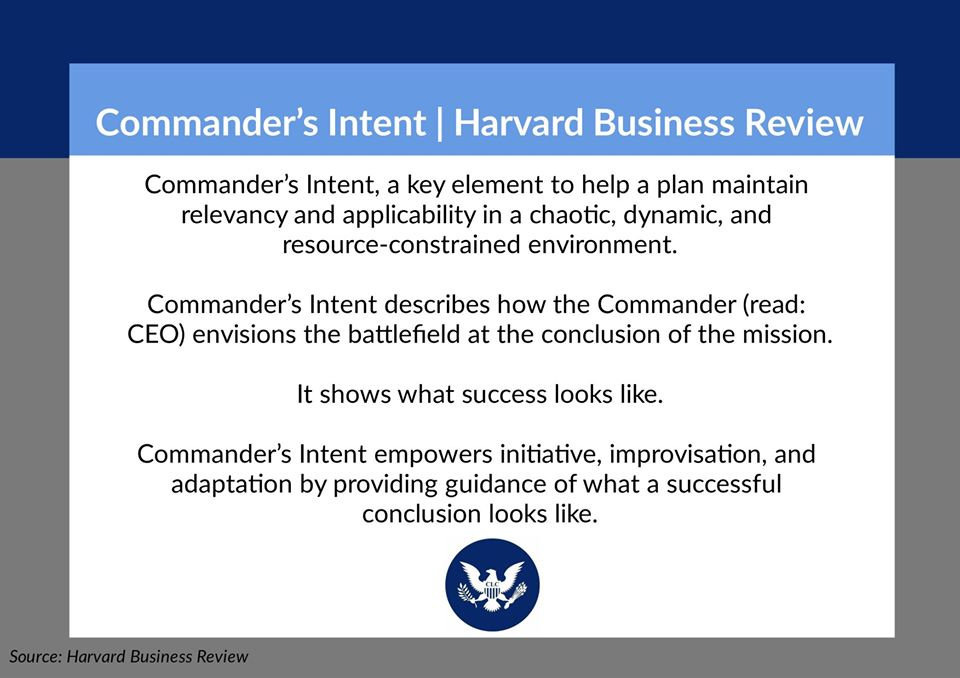 Commander's Intent | Harvard Business Review

Commander's Intent, a key element to help a plan maintain relevancy and applicability in a chaotic, dynamic, and resource-constrained environment.

Commander's Intent describes how the Commander (read: CEO) envisions the battlefield at the conclusion of the mission.

It shows what success looks like.

Commander's Intent empowers initiative, improvisation, and adaptation by providing guidance of what a successful conclusion looks like.

CLC

Source: Harvard Business Review